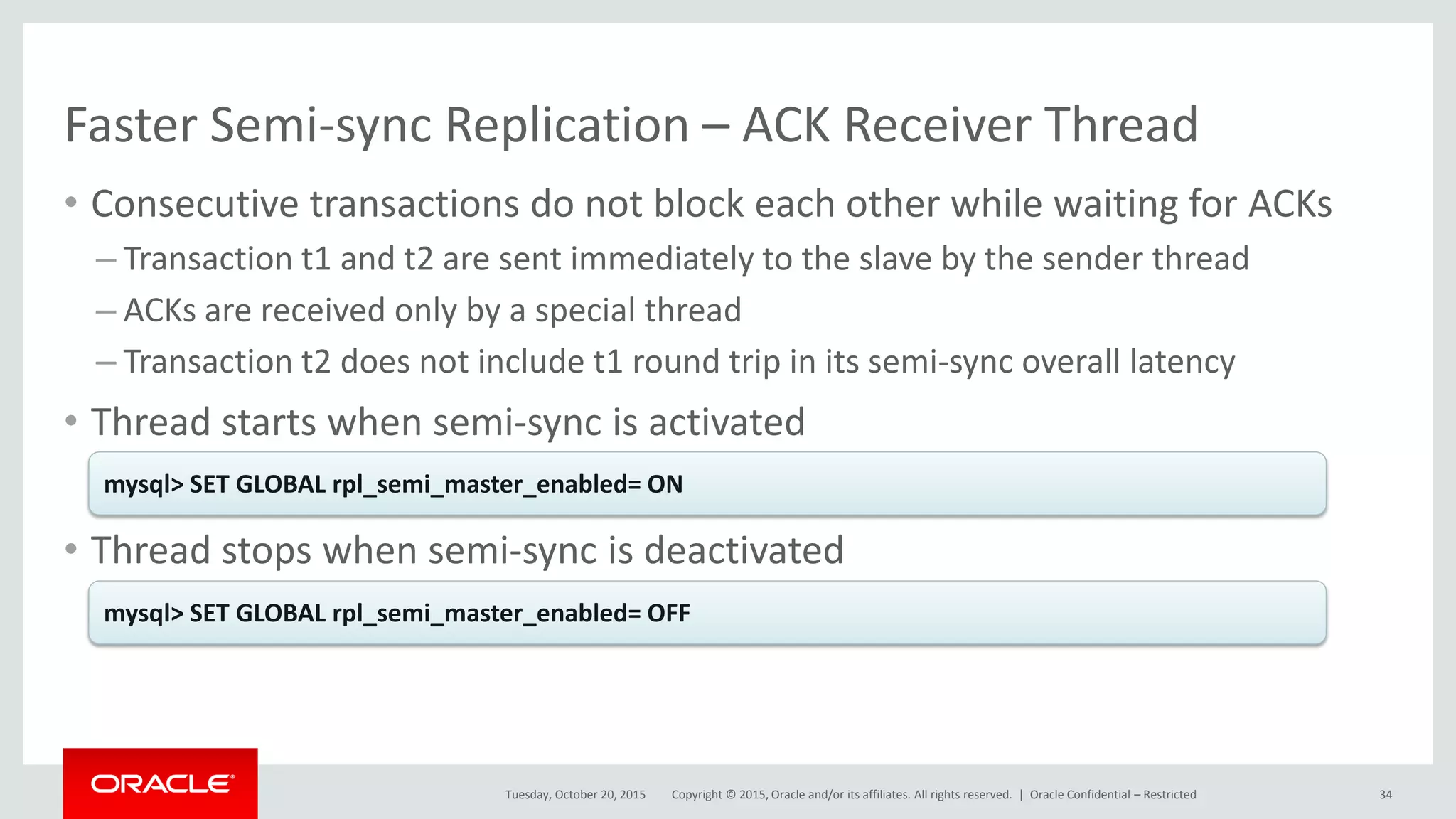 Faster Semi-sync Replication – ACK Receiver Thread

• Consecutive transactions do not block each other while waiting for ACKs
– Transaction t1 and t2 are sent immediately to the slave by the sender thread
– ACKs are received only by a special thread
– Transaction t2 does not include t1 round trip in its semi-sync overall latency

• Thread starts when semi-sync is activated

mysql> SET GLOBAL rpl_semi_master_enabled= ON

• Thread stops when semi-sync is deactivated

mysql> SET GLOBAL rpl_semi_master_enabled= OFF

ORACLE

Tuesday, October 20, 2015 Copyright © 2015, Oracle and/or its affiliates. All rights reserved. | Oracle Confidential – Restricted 34